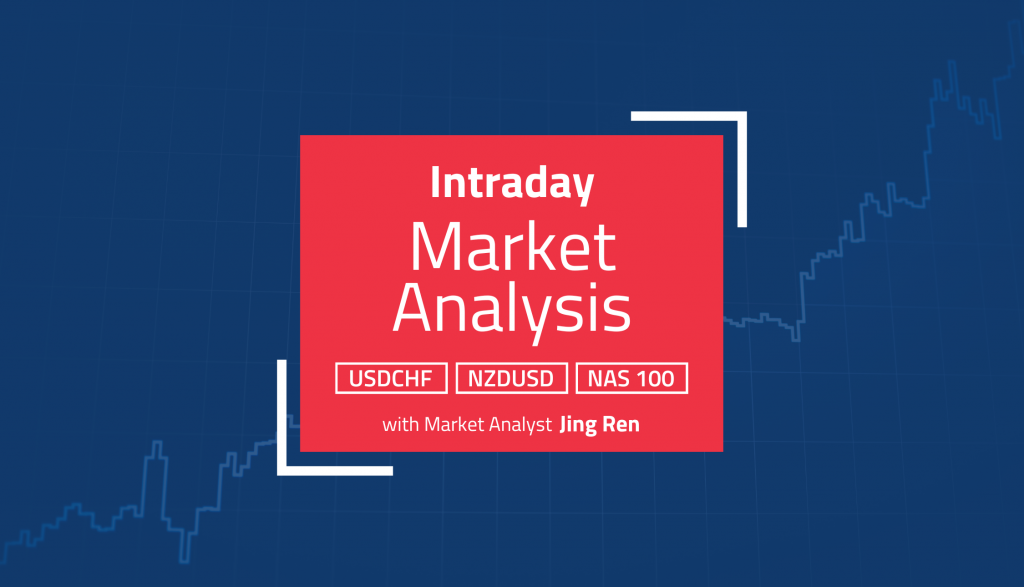 Intraday
Market Analysis

USDCHF NZDUSD NAS 100

with Market Analyst Jing Ren